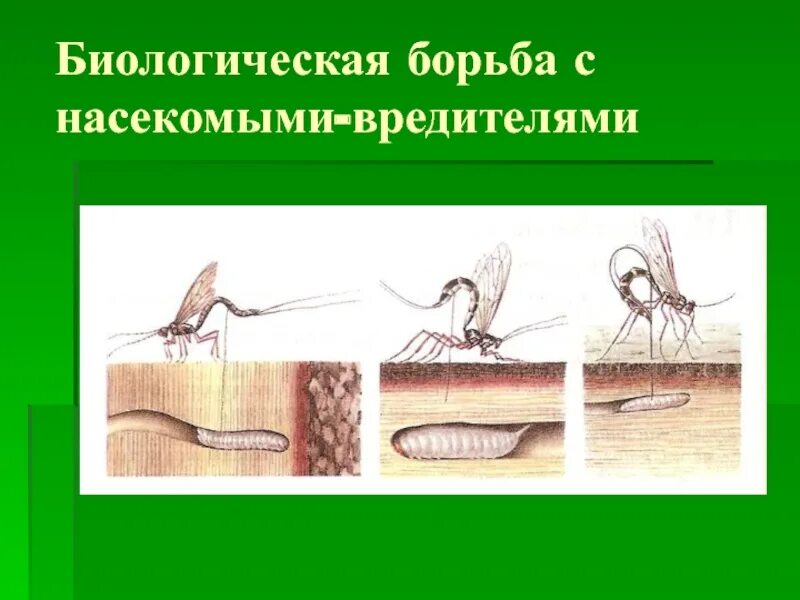 Биологическая борьба с насекомыми-вредителями